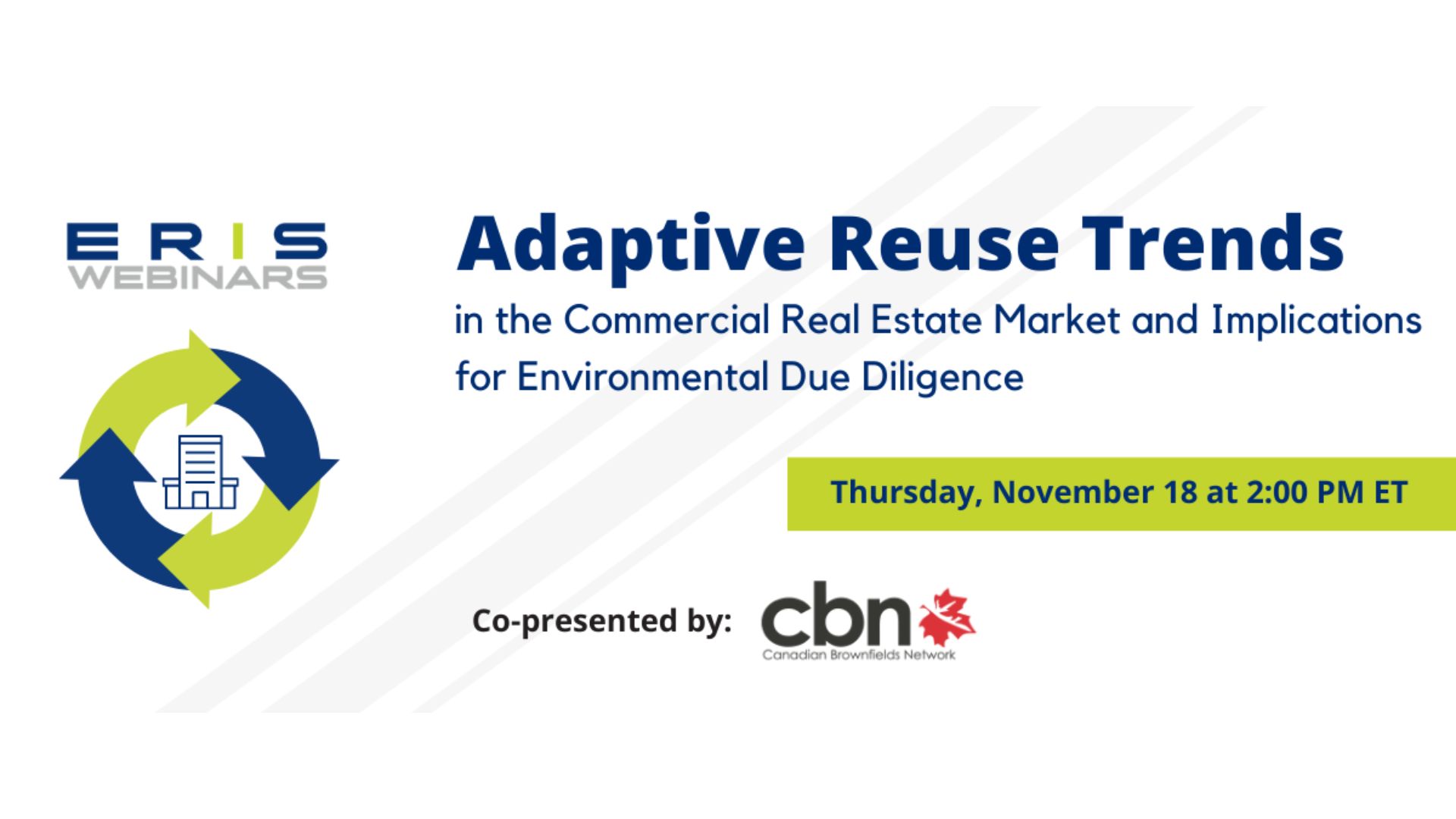 ERIS
WEBINARS

Adaptive Reuse Trends

in the Commercial Real Estate Market and Implications for Environmental Due Diligence

Thursday, November 18 at 2:00 PM ET

Co-presented by:

cbn
Canadian Brownfields Network